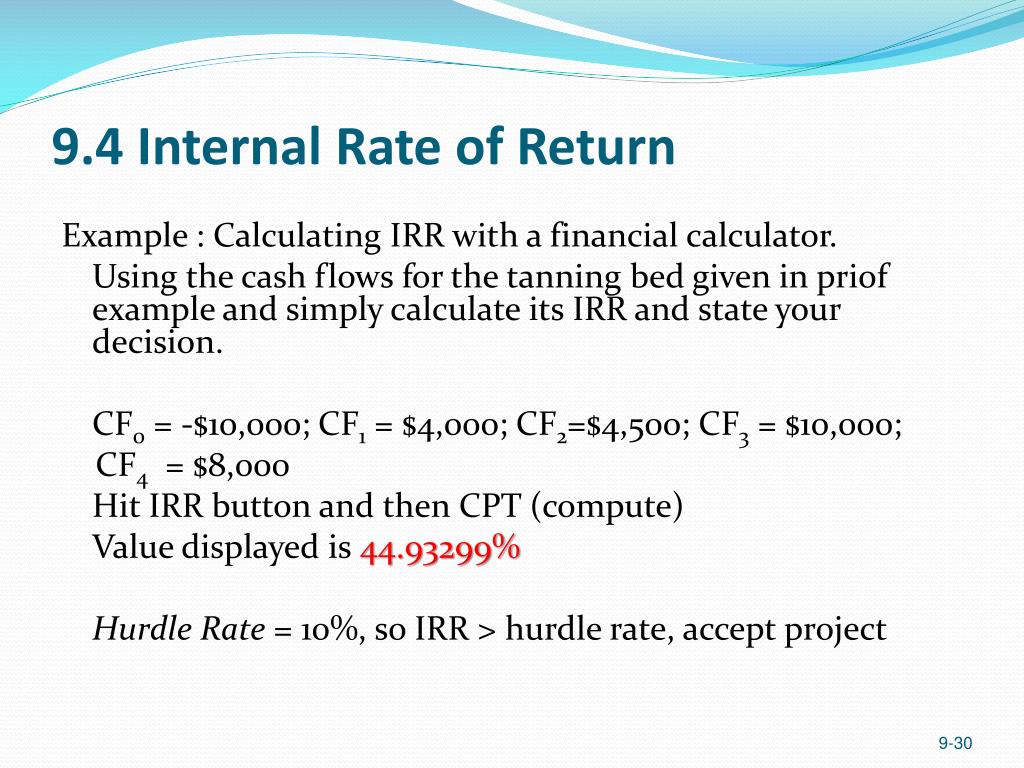 9.4 Internal Rate of Return

Example : Calculating IRR with a financial calculator.
Using the cash flows for the tanning bed given in priof example and simply calculate its IRR and state your decision.

$CF_0$ = -\$10,000; $CF_1$ = \$4,000; $CF_2$=\$4,500; $CF_3$ = \$10,000; $CF_4$ = \$8,000
Hit IRR button and then CPT (compute)
Value displayed is 44.93299%

Hurdle Rate = 10%, so IRR > hurdle rate, accept project

9-30